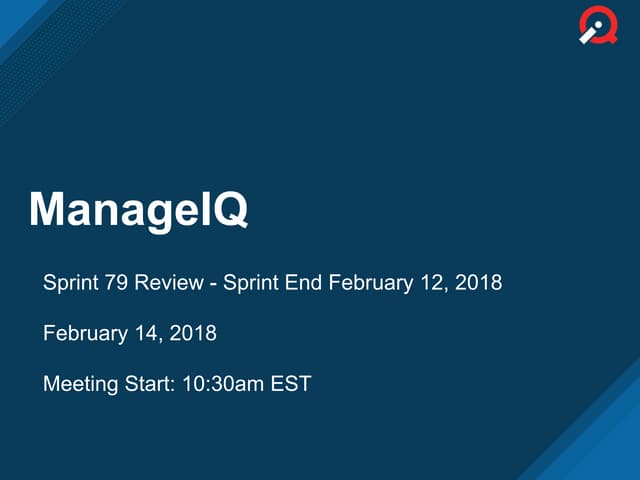 ManageIQ

Sprint 79 Review - Sprint End February 12, 2018

February 14, 2018

Meeting Start: 10:30am EST